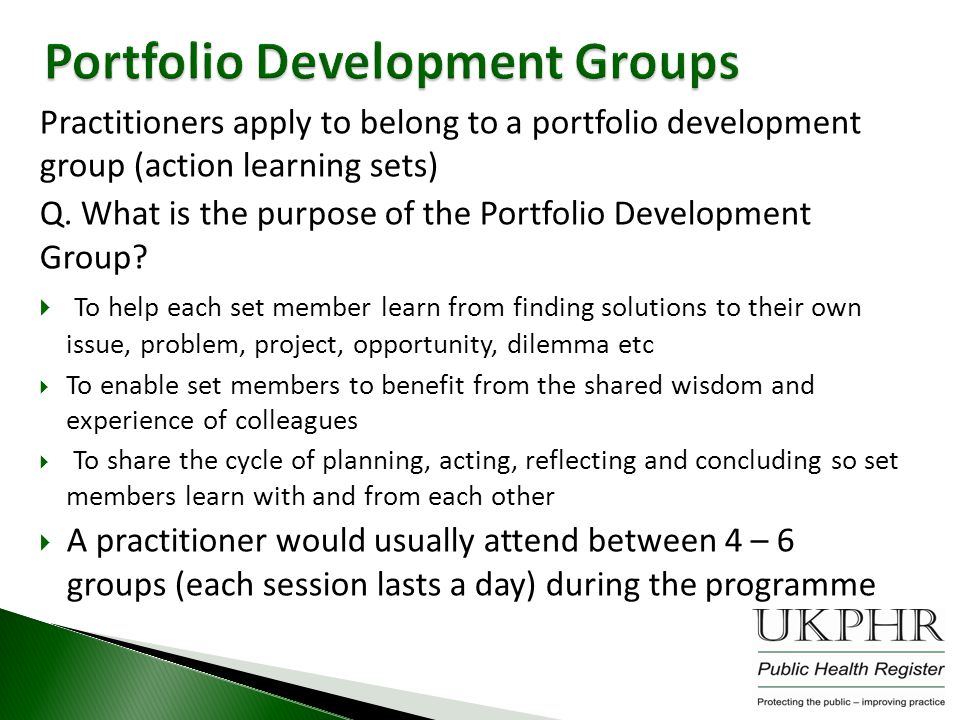 Portfolio Development Groups

Practitioners apply to belong to a portfolio development group (action learning sets)

Q. What is the purpose of the Portfolio Development Group?

To help each set member learn from finding solutions to their own issue, problem, project, opportunity, dilemma etc

To enable set members to benefit from the shared wisdom and experience of colleagues

To share the cycle of planning, acting, reflecting and concluding so set members learn with and from each other

A practitioner would usually attend between 4 – 6 groups (each session lasts a day) during the programme

UKPHR
Public Health Register
Protecting the public – improving practice